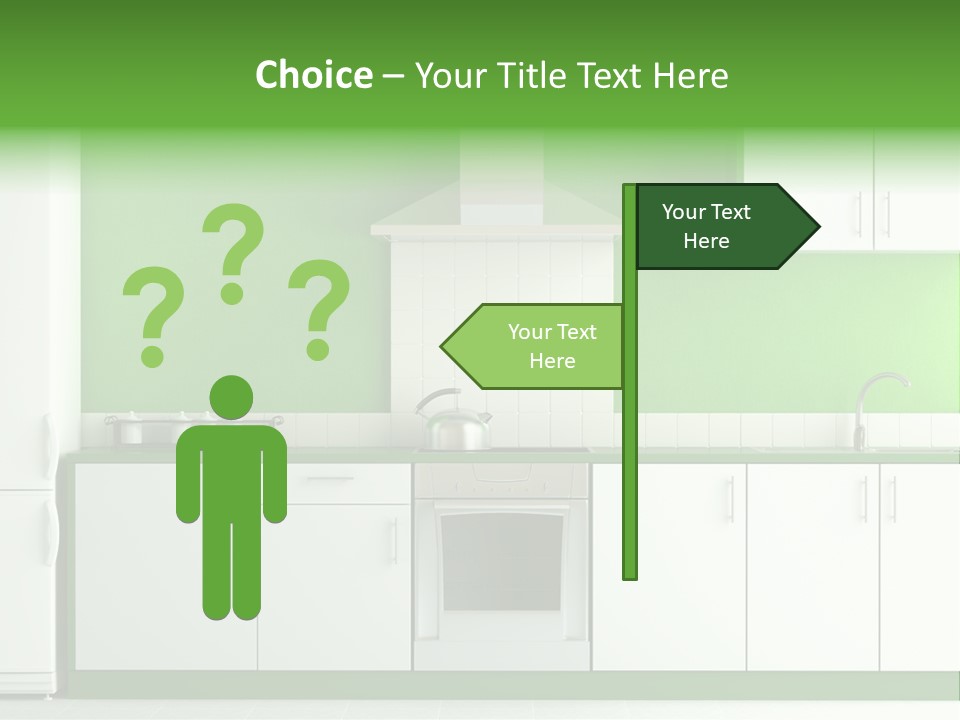 Choice – Your Title Text Here

? ? ?

Your Text Here

Your Text Here